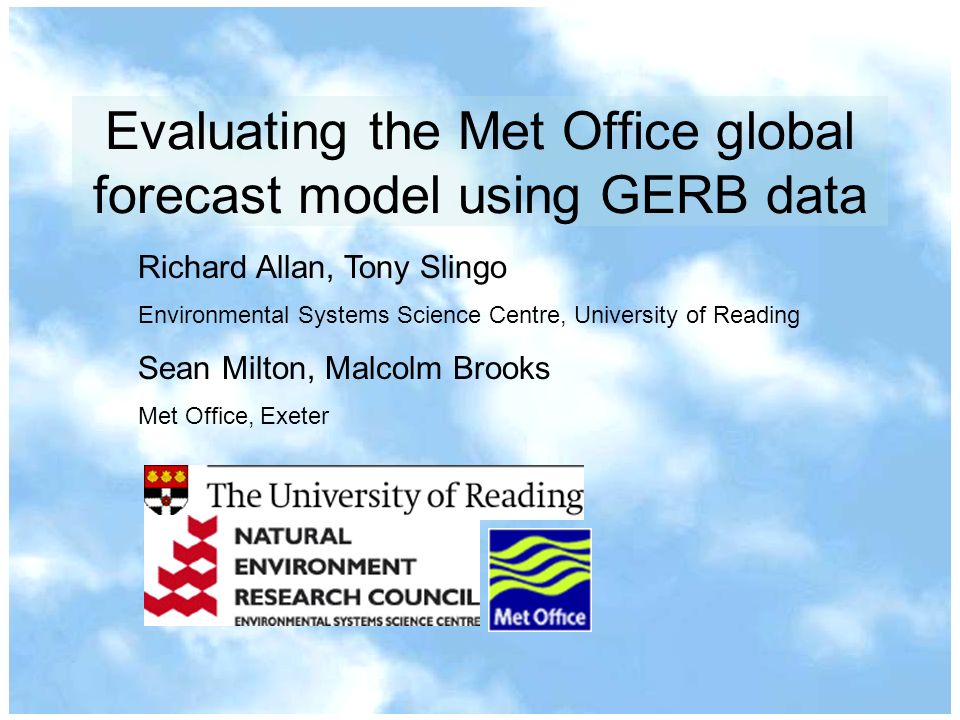 Evaluating the Met Office global forecast model using GERB data

Richard Allan, Tony Slingo

Environmental Systems Science Centre, University of Reading

Sean Milton, Malcolm Brooks

Met Office, Exeter

The University of Reading

NATURAL ENVIRONMENT RESEARCH COUNCIL

ENVIRONMENTAL SYSTEMS SCIENCE CENTRE

Met Office